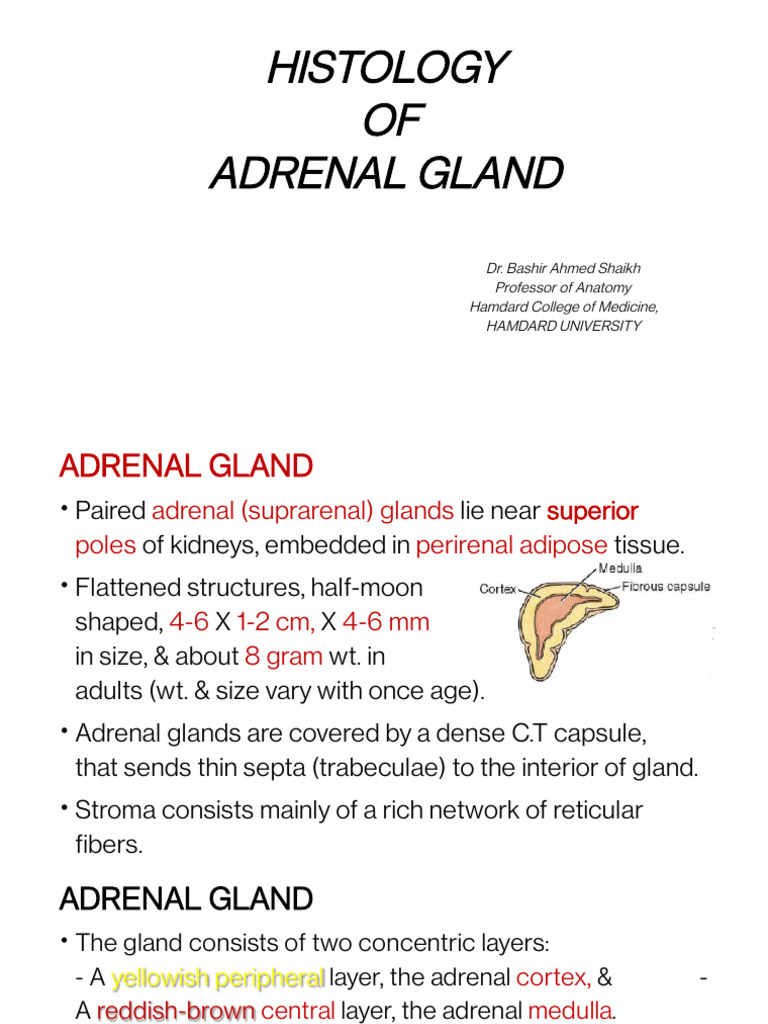 HISTOLOGY
OF
ADRENAL GLAND

Dr. Bashir Ahmed Shaikh
Professor of Anatomy
Hamdard College of Medicine,
HAMDARD UNIVERSITY

ADRENAL GLAND

• Paired adrenal (suprarenal) glands lie near superior poles of kidneys, embedded in perirenal adipose tissue.

• Flattened structures, half-moon shaped, 4-6 X 1-2 cm, X 4-6 mm in size, & about 8 gram wt. in adults (wt. & size vary with once age).

Cortex
Medulla
Fibrous capsule

• Adrenal glands are covered by a dense C.T capsule, that sends thin septa (trabeculae) to the interior of gland.

• Stroma consists mainly of a rich network of reticular fibers.

ADRENAL GLAND

• The gland consists of two concentric layers:
- A yellowish peripheral layer, the adrenal cortex, & -
A reddish-brown central layer, the adrenal medulla.